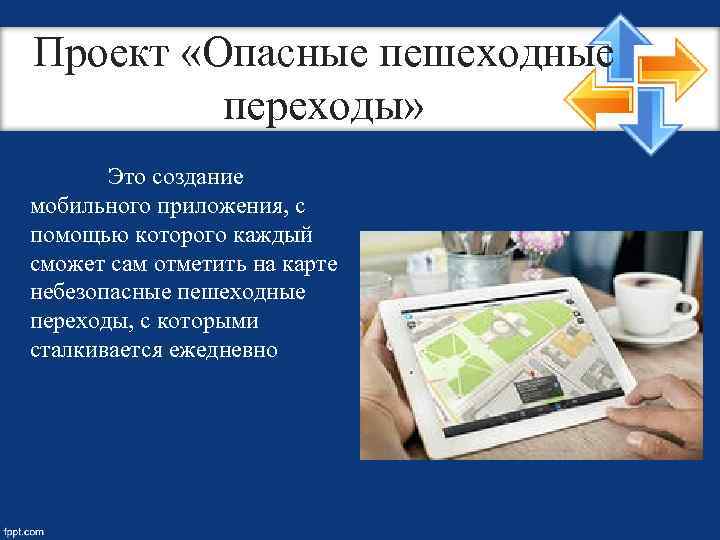 Проект «Опасные пешеходные переходы»

Это создание мобильного приложения, с помощью которого каждый сможет сам отметить на карте небезопасные пешеходные переходы, с которыми сталкивается ежедневно

fppt.com